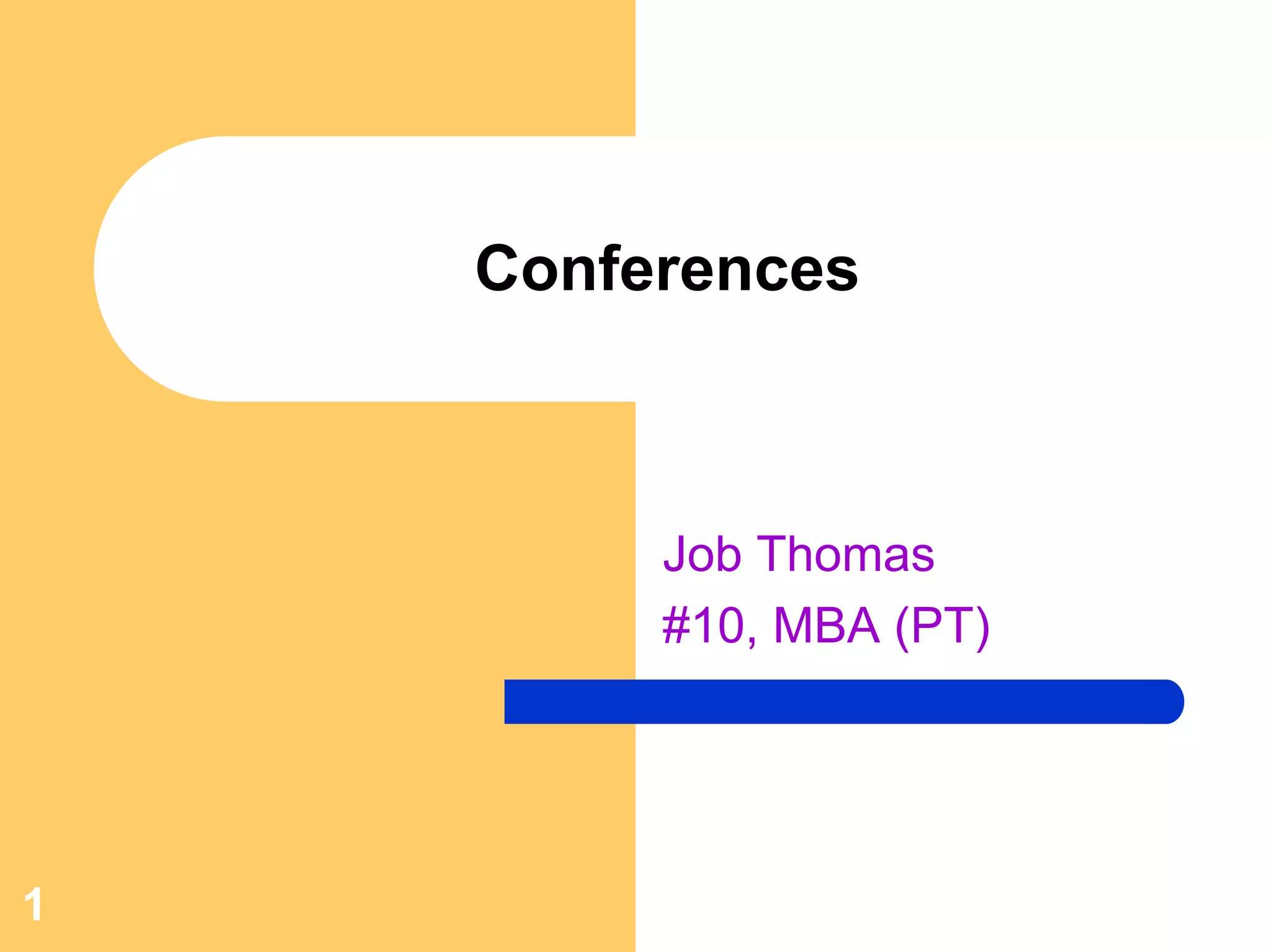 Conferences

Job Thomas
#10, MBA (PT)

1